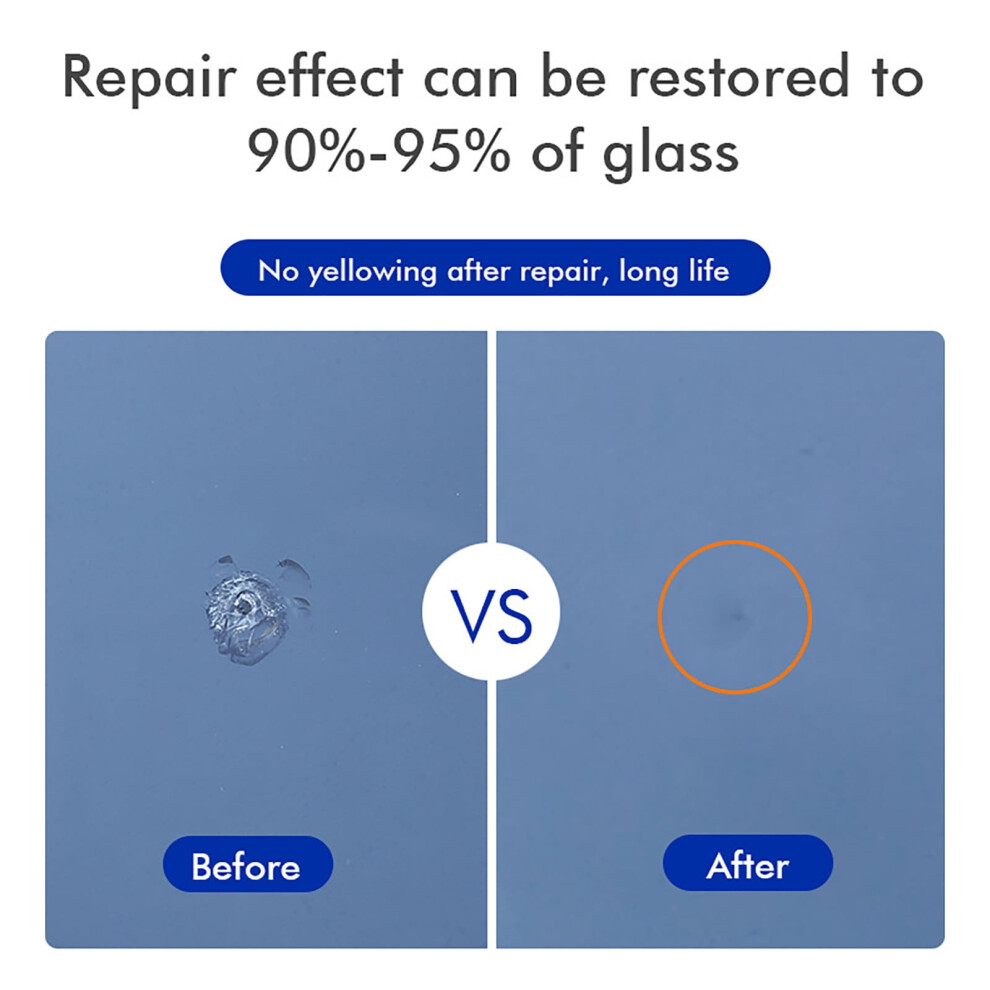 Repair effect can be restored to 90%-95% of glass

No yellowing after repair, long life

VS

Before

After